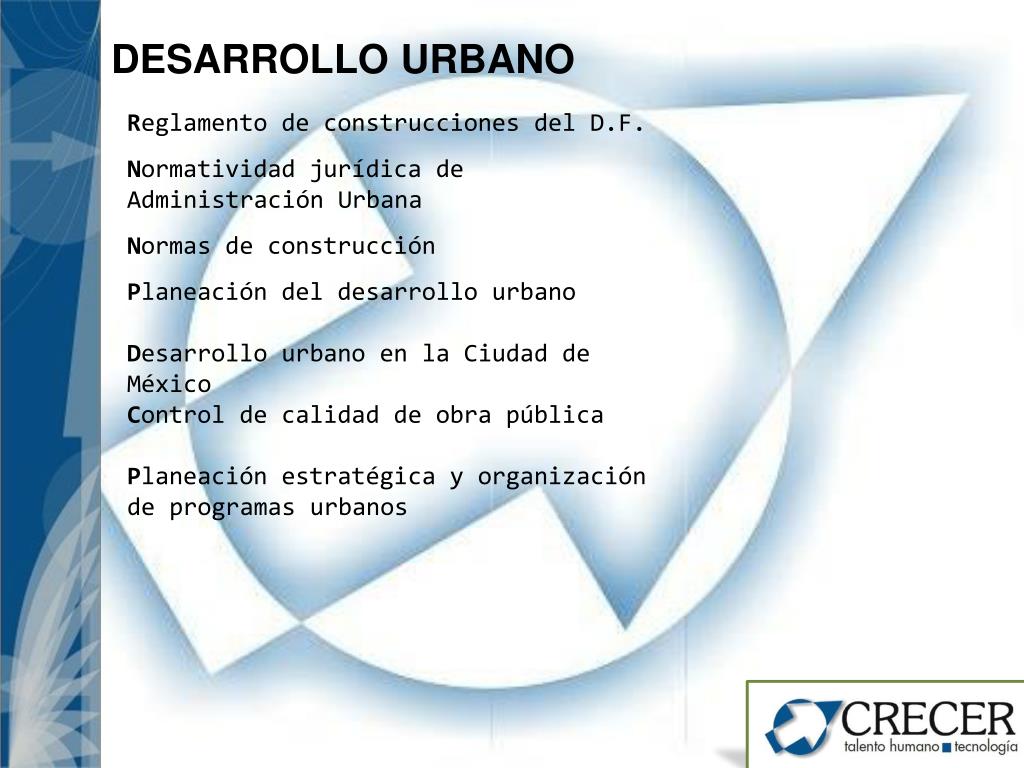 DESARROLLO URBANO

Reglamento de construcciones del D.F.

Normatividad jurídica de Administración Urbana

Normas de construcción

Planeación del desarrollo urbano

Desarrollo urbano en la Ciudad de México

Control de calidad de obra pública

Planeación estratégica y organización de programas urbanos

CRECER
talento humano tecnología